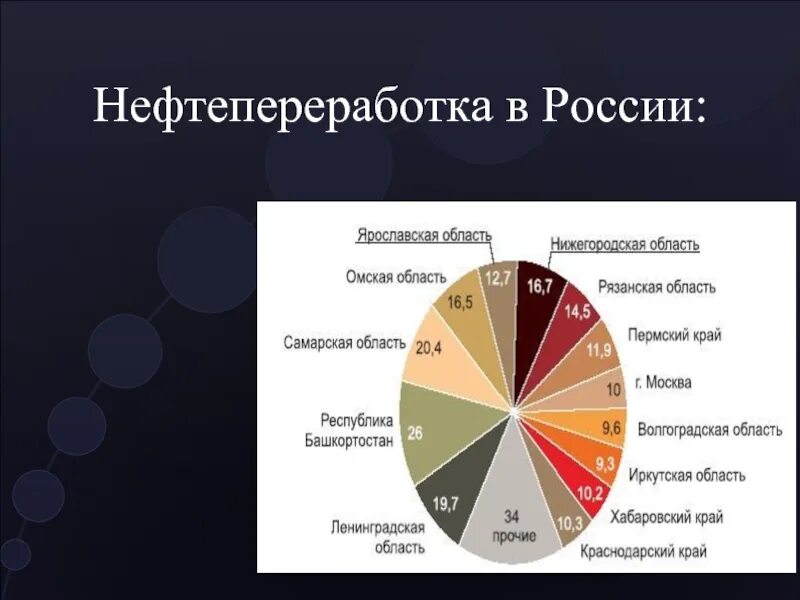 Нефтепереработка в России:

Ярославская область
12,7
Нижегородская область
16,7
Рязанская область
14,5
Пермский край
11,9
г. Москва
10
Волгоградская область
9,6
Иркутская область
9,3
Хабаровский край
10,2
Краснодарский край
10,3
34
прочие
Ленинградская область
19,7
Республика Башкортостан
26
Самарская область
20,4
Омская область
16,5